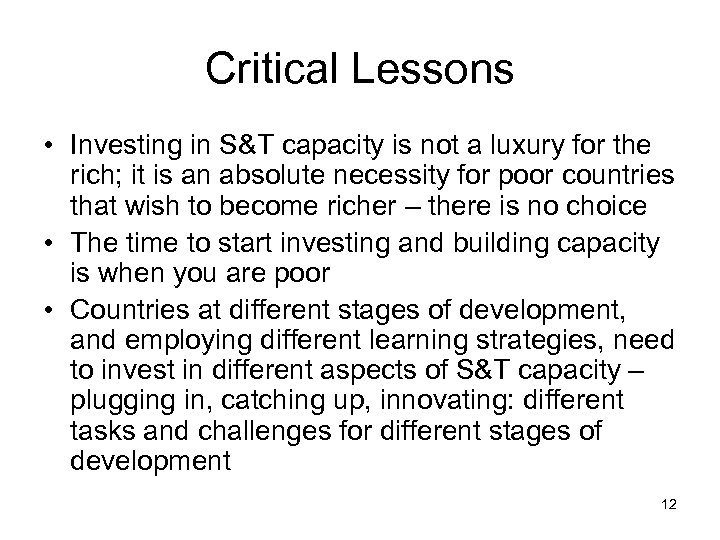 Critical Lessons

• Investing in S&T capacity is not a luxury for the rich; it is an absolute necessity for poor countries that wish to become richer – there is no choice
• The time to start investing and building capacity is when you are poor
• Countries at different stages of development, and employing different learning strategies, need to invest in different aspects of S&T capacity – plugging in, catching up, innovating: different tasks and challenges for different stages of development

12